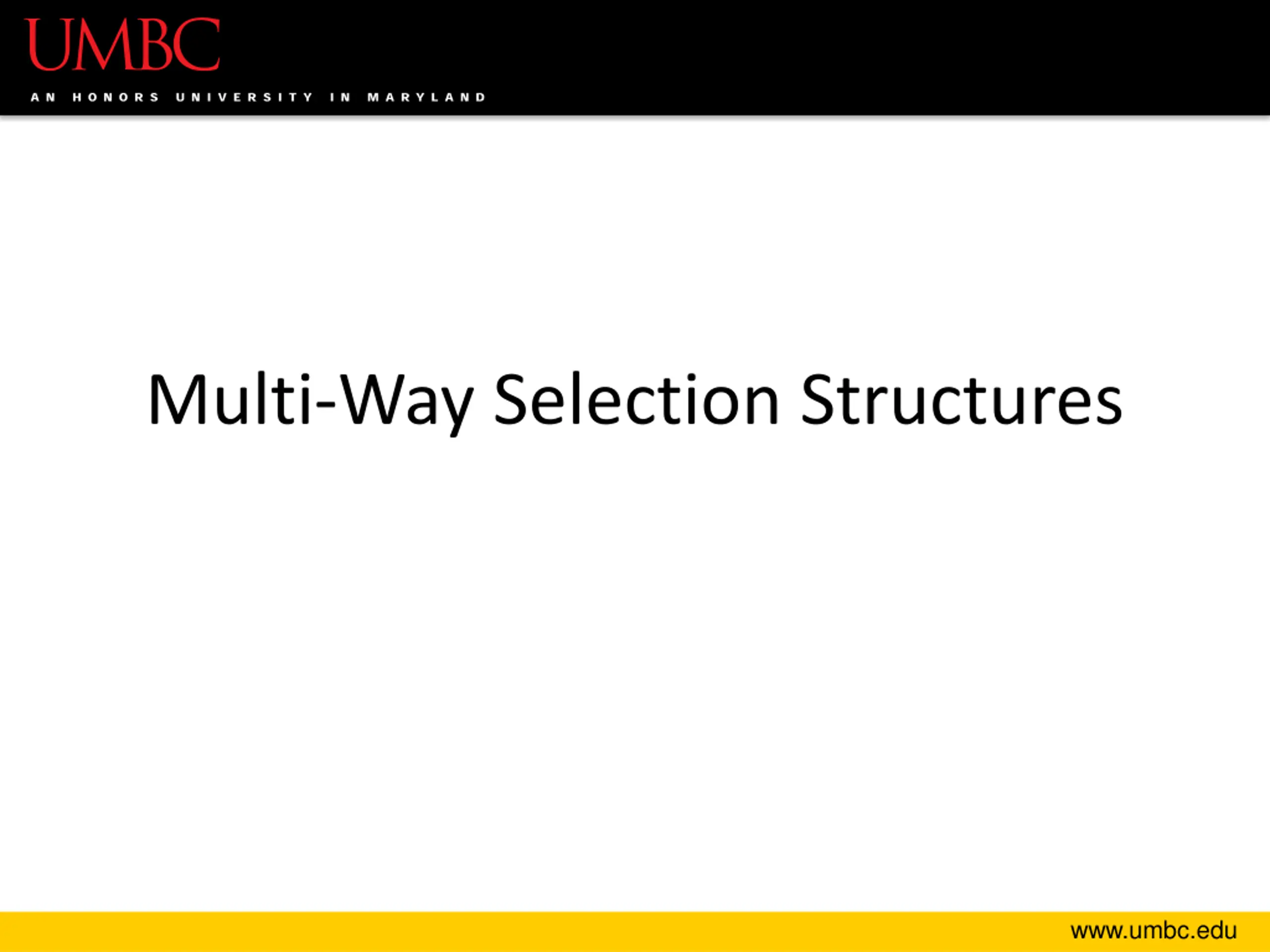 UMBC
AN HONORS UNIVERSITY IN MARYLAND

Multi-Way Selection Structures

www.umbc.edu